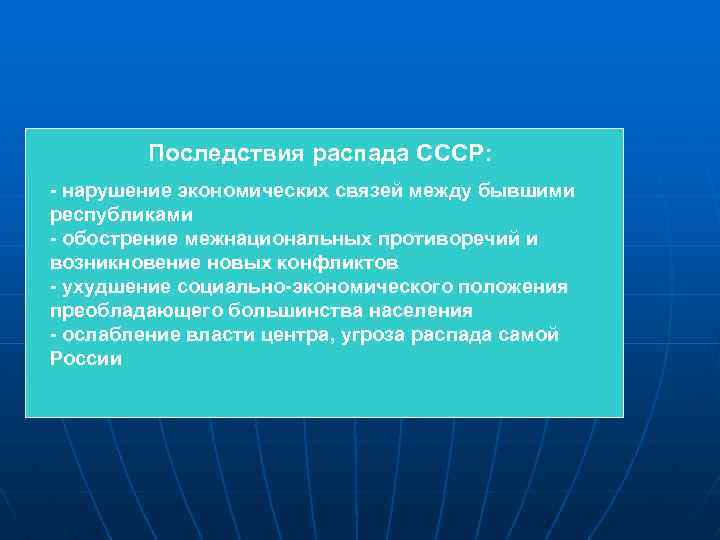 Последствия распада СССР:

- нарушение экономических связей между бывшими республиками
- обострение межнациональных противоречий и возникновение новых конфликтов
- ухудшение социально-экономического положения преобладающего большинства населения
- ослабление власти центра, угроза распада самой России